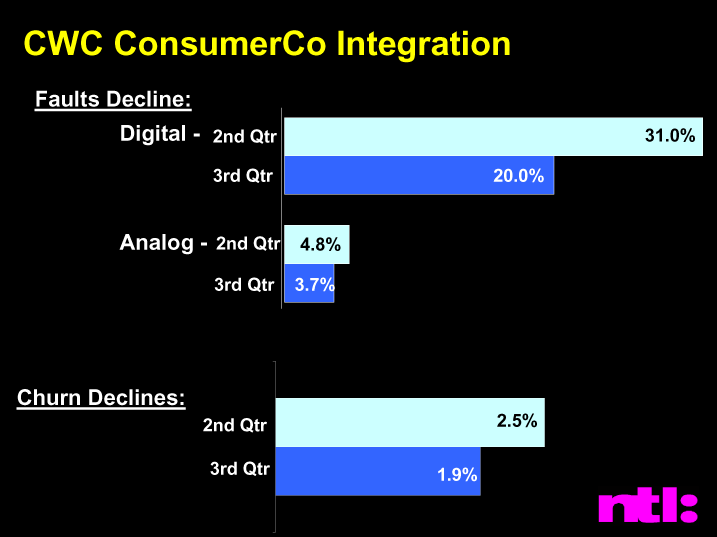 CWC ConsumerCo Integration

Faults Decline:

Digital - 2nd Qtr 31.0%

3rd Qtr 20.0%

Analog - 2nd Qtr 4.8%

3rd Qtr 3.7%

Churn Declines:

2nd Qtr 2.5%

3rd Qtr 1.9%

ntl: